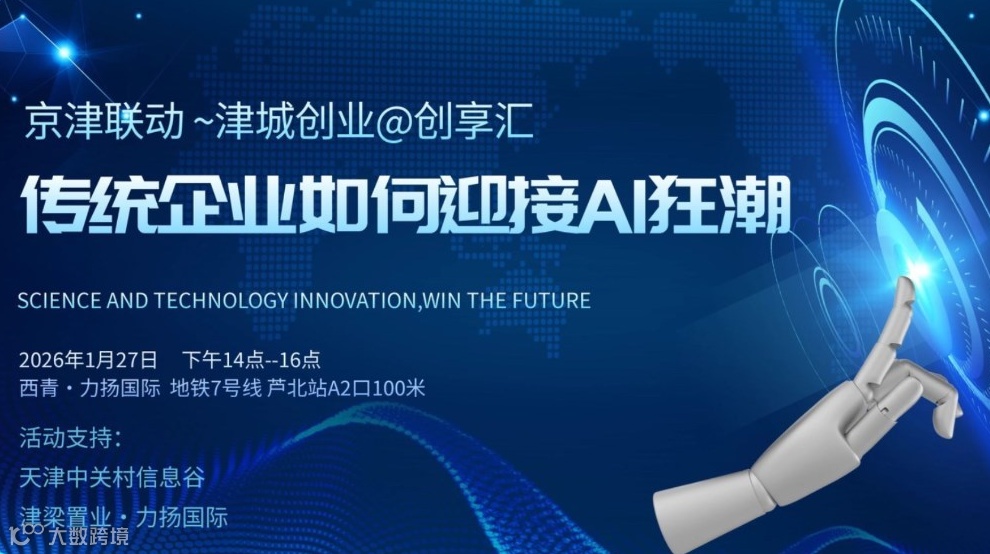 京津联动 ~津城创业@创享汇

传统企业如何迎接AI狂潮

SCIENCE AND TECHNOLOGY INNOVATION,WIN THE FUTURE

2026年1月27日　下午14点--16点
西青・力扬国际 地铁7号线 芦北站A2口100米

活动支持：
天津中关村信息谷
津梁置业・力扬国际

大数跨境